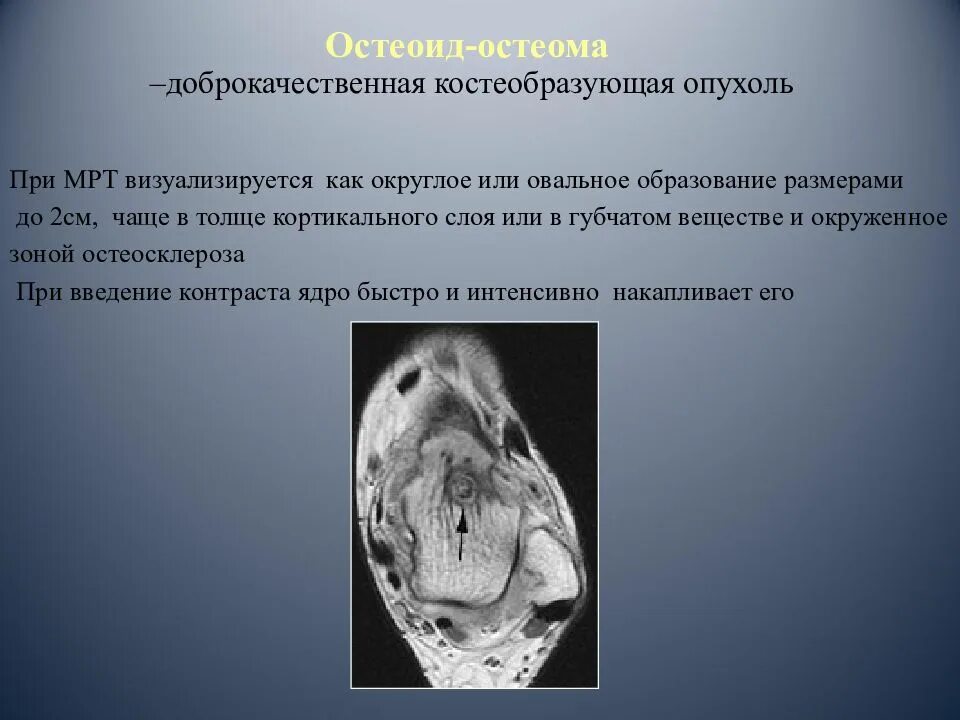 Остеоид-остеома
–доброкачественная костеобразующая опухоль

При МРТ визуализируется как округлое или овальное образование размерами до 2см, чаще в толще кортикального слоя или в губчатом веществе и окруженное зоной остеосклероза

При введение контраста ядро быстро и интенсивно накапливает его